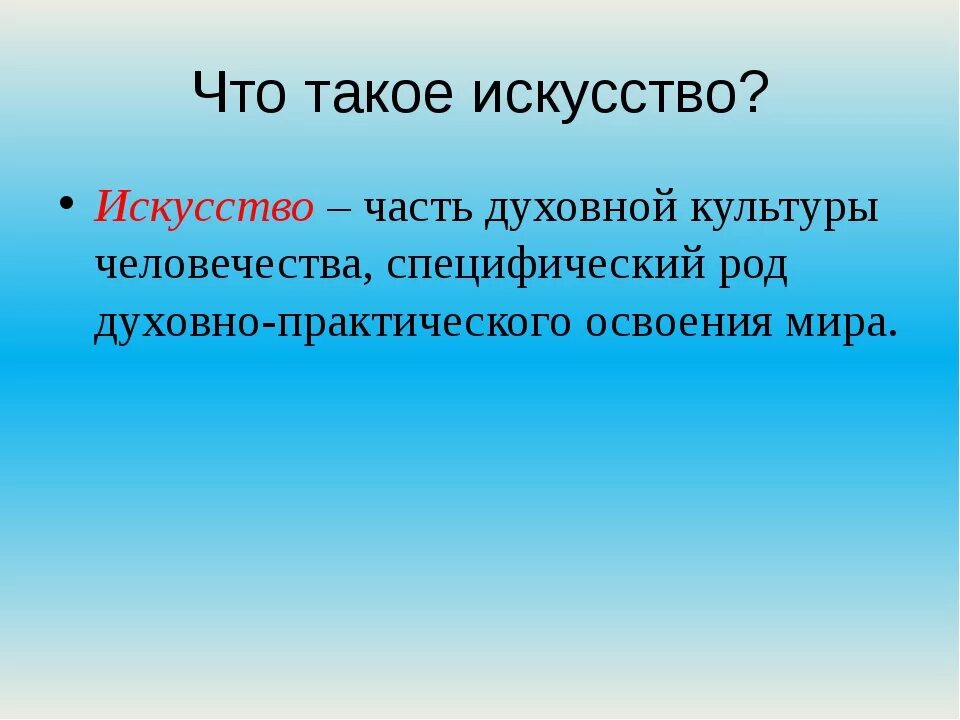 Что такое искусство?

• Искусство – часть духовной культуры человечества, специфический род духовно-практического освоения мира.